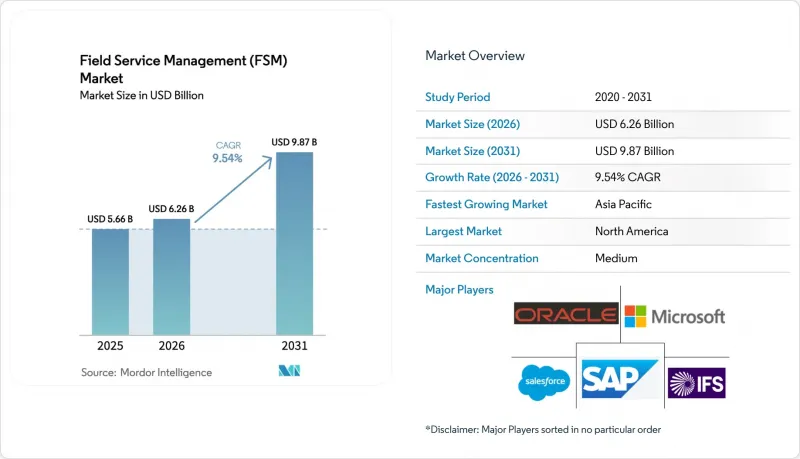 Field Service Management (FSM) Market
Market Size in USD Billion

CAGR
9.54%

USD 5.66 B
USD 6.26 B
USD 9.87 B

2025
2026
2031

Source: Mordor Intelligence

Market Overview

| Study Period | 2020 - 2031 |
|---|---|
| Market Size (2026) | USD 6.26 Billion |
| Market Size (2031) | USD 9.87 Billion |
| Growth Rate (2026 - 2031) | 9.54% CAGR |
| Fastest Growing Market | Asia Pacific |
| Largest Market | North America |
| Market Concentration | Medium |

Major Players

ORACLE
Microsoft
salesforce
SAP
IFS

*Disclaimer: Major Players sorted in no particular order